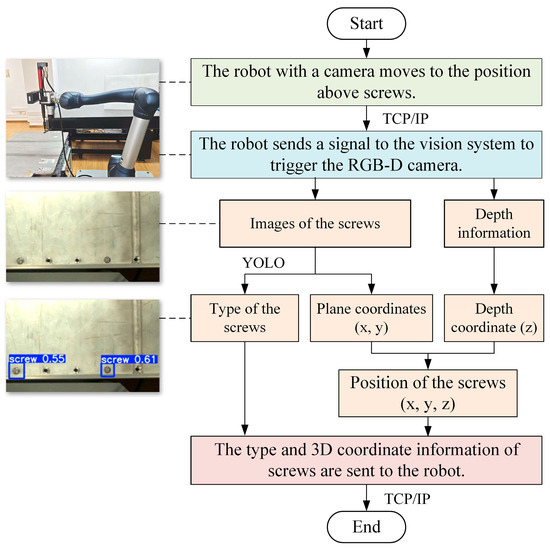 Start

The robot with a camera moves to the position above screws.

TCP/IP

The robot sends a signal to the vision system to trigger the RGB-D camera.

Images of the screws

Depth information

YOLO

Type of the screws

Plane coordinates (x, y)

Depth coordinate (z)

screw 0.55

screw 0.61

Position of the screws (x, y, z)

The type and 3D coordinate information of screws are sent to the robot.

TCP/IP

End